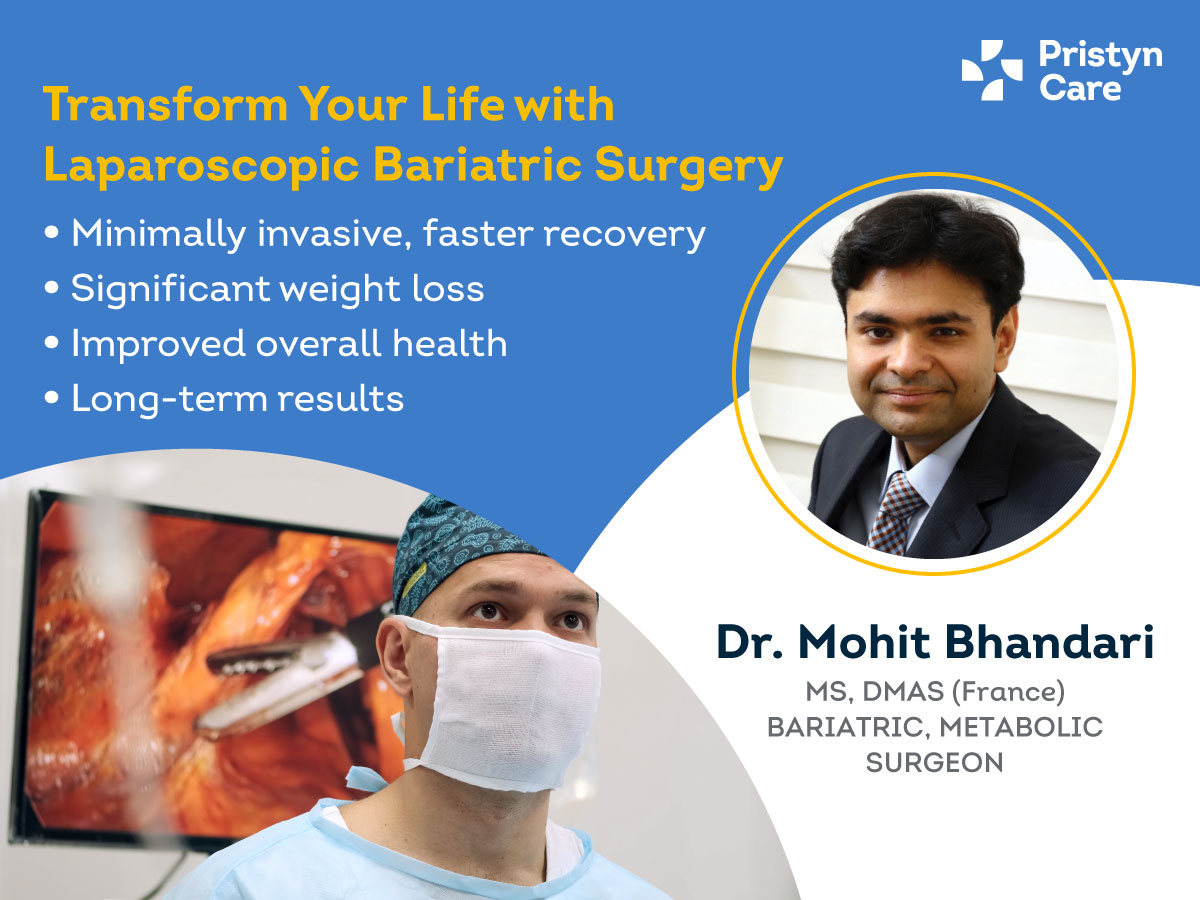 Pristyn Care

Transform Your Life with Laparoscopic Bariatric Surgery

• Minimally invasive, faster recovery
• Significant weight loss
• Improved overall health
• Long-term results

Dr. Mohit Bhandari

MS, DMAS (France)
BARIATRIC, METABOLIC SURGEON